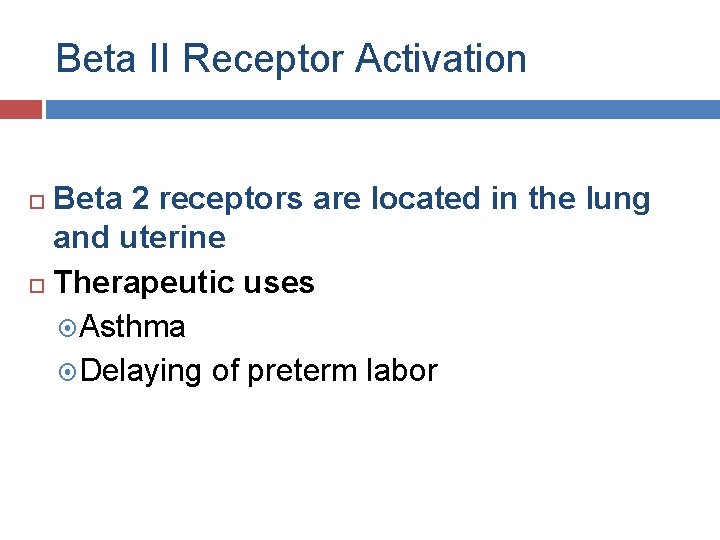 Beta II Receptor Activation

Beta 2 receptors are located in the lung and uterine

Therapeutic uses

Asthma

Delaying of preterm labor